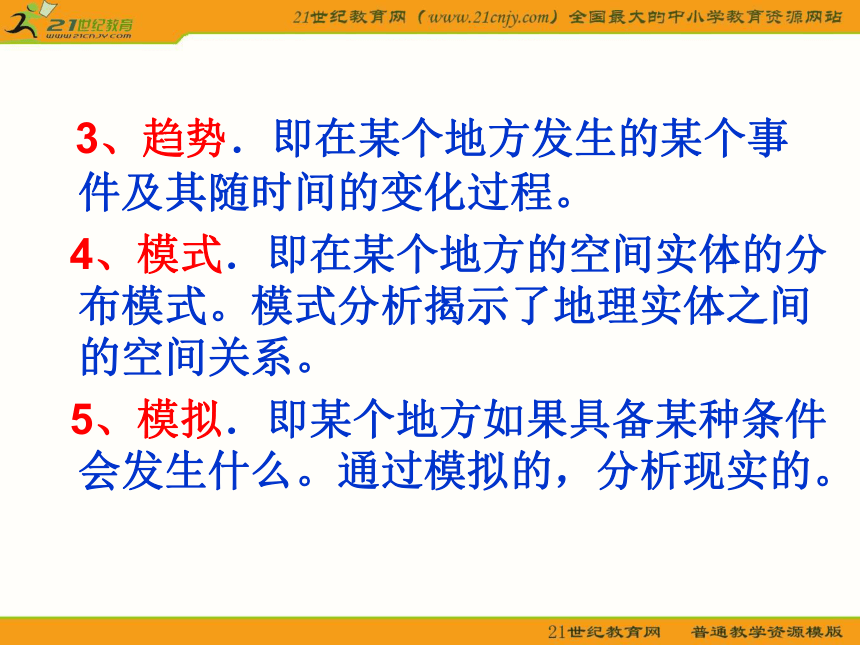 21世纪教育
www.21cnjy.com

21世纪教育网（www.21cnjy.com）全国最大的中小学教育资源网站

3、趋势．即在某个地方发生的某个事件及其随时间的变化过程。

4、模式．即在某个地方的空间实体的分布模式。模式分析揭示了地理实体之间的空间关系。

5、模拟．即某个地方如果具备某种条件会发生什么。通过模拟的，分析现实的。

21世纪教育网　普通教学资源模版